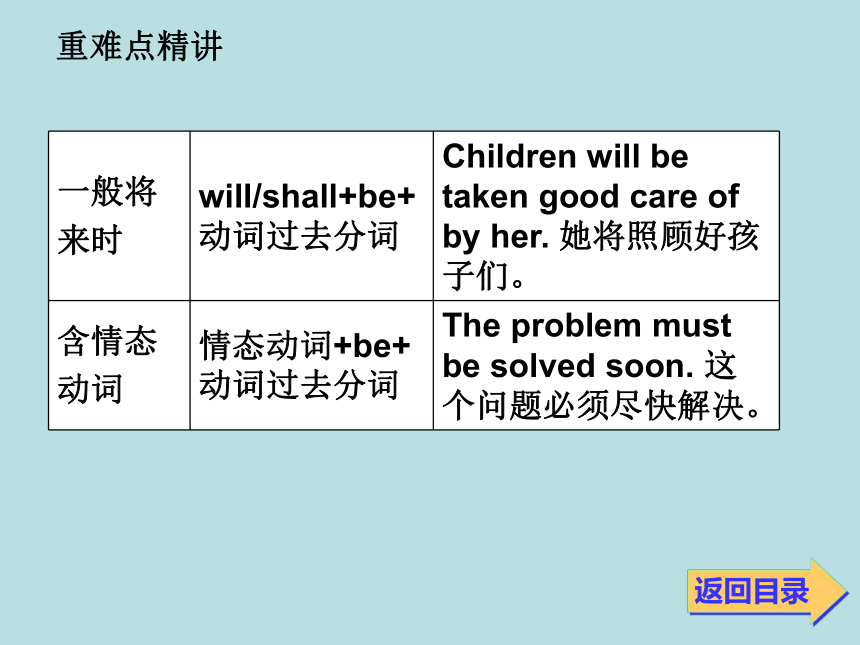 重难点精讲

| 一般将来时 | will/shall+be+动词过去分词 | Children will be taken good care of by her. 她将照顾好孩子们。 |
|---|---|---|
| 含情态动词 | 情态动词+be+动词过去分词 | The problem must be solved soon. 这个问题必须尽快解决。 |

返回目录